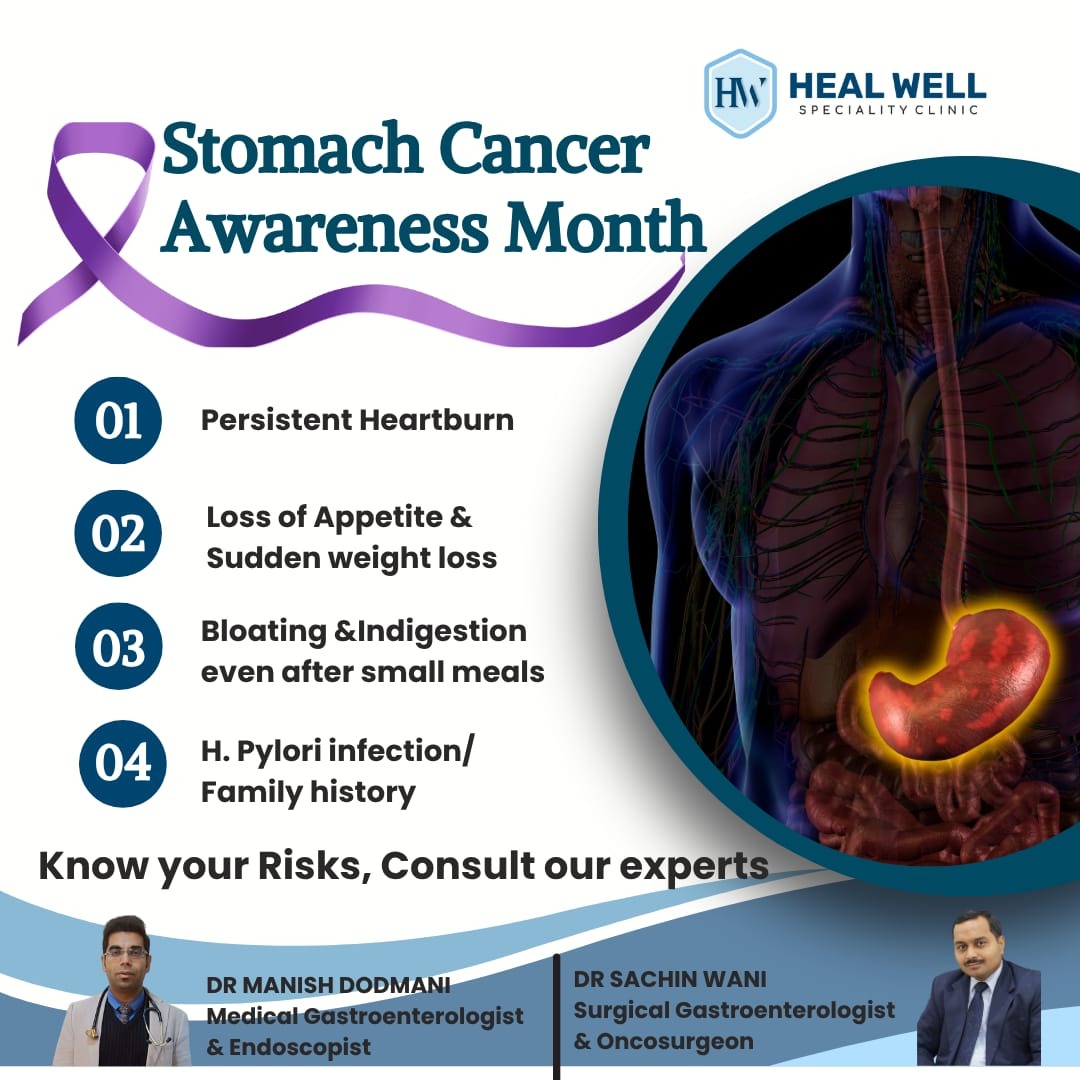 HW HEAL WELL
SPECIALITY CLINIC

Stomach Cancer Awareness Month

01 Persistent Heartburn

02 Loss of Appetite & Sudden weight loss

03 Bloating &Indigestion even after small meals

04 H. Pylori infection/ Family history

Know your Risks, Consult our experts

DR MANISH DODMANI
Medical Gastroenterologist
& Endoscopist

DR SACHIN WANI
Surgical Gastroenterologist
& Oncosurgeon